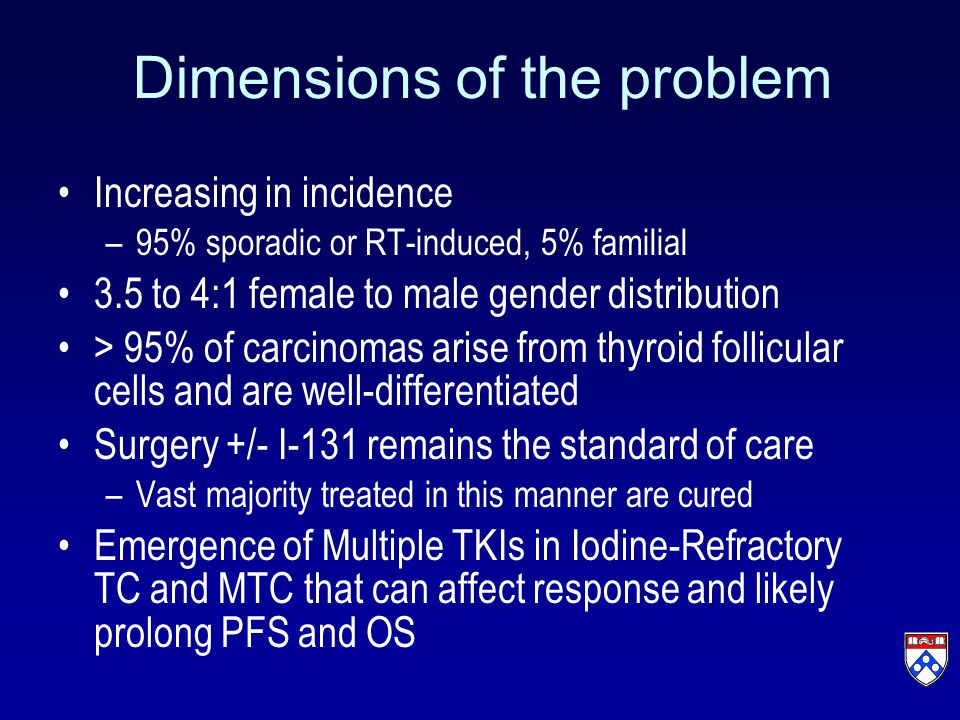 Dimensions of the problem

• Increasing in incidence
– 95% sporadic or RT-induced, 5% familial
• 3.5 to 4:1 female to male gender distribution
• > 95% of carcinomas arise from thyroid follicular cells and are well-differentiated
• Surgery +/- I-131 remains the standard of care
– Vast majority treated in this manner are cured
• Emergence of Multiple TKIs in Iodine-Refractory TC and MTC that can affect response and likely prolong PFS and OS